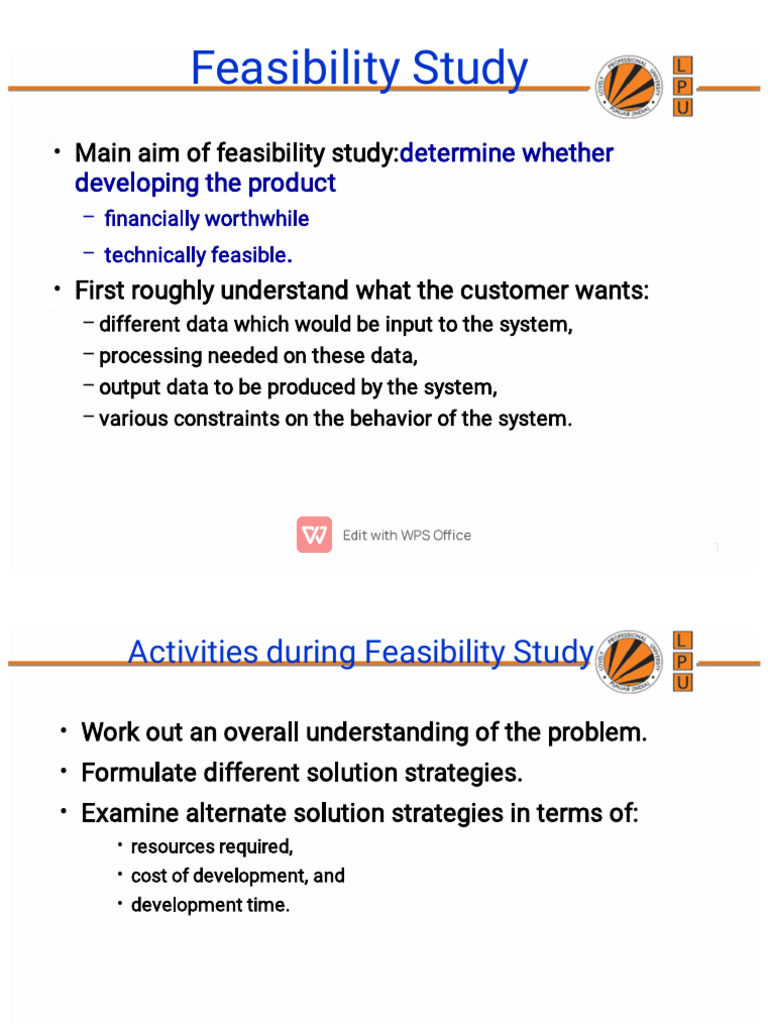 Feasibility Study

LOVELY PROFESSIONAL UNIVERSITY PUNJAB (INDIA)

L
P
U

• Main aim of feasibility study:determine whether developing the product

– financially worthwhile

– technically feasible.

• First roughly understand what the customer wants:

– different data which would be input to the system,

– processing needed on these data,

– output data to be produced by the system,

– various constraints on the behavior of the system.

Edit with WPS Office

1

Activities during Feasibility Study

LOVELY PROFESSIONAL UNIVERSITY PUNJAB (INDIA)

L
P
U

• Work out an overall understanding of the problem.

• Formulate different solution strategies.

• Examine alternate solution strategies in terms of:

• resources required,

• cost of development, and

• development time.